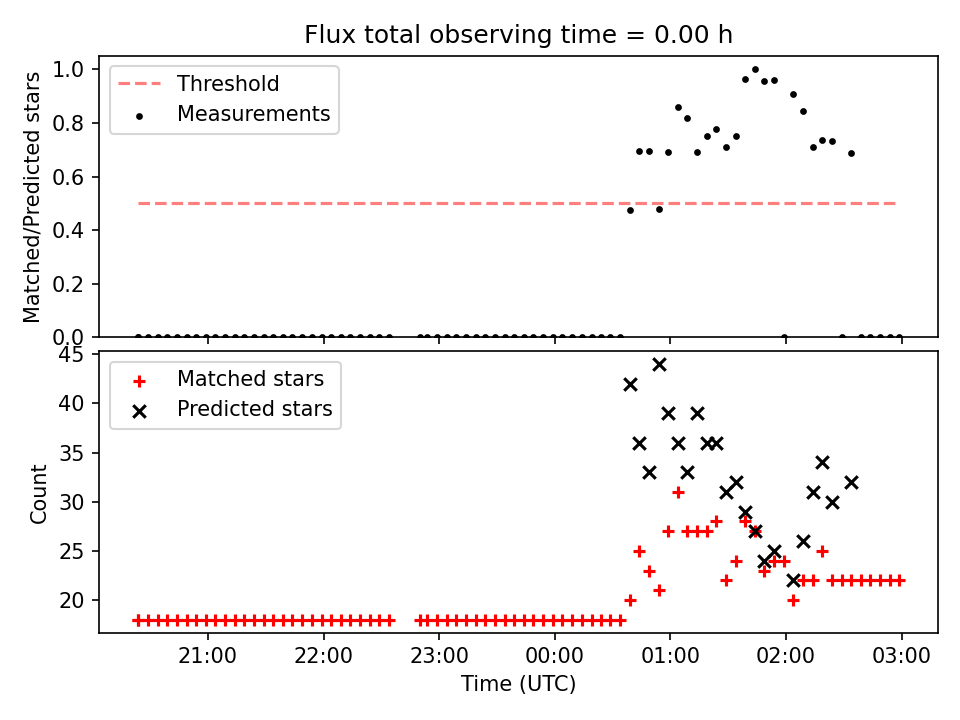 Flux total observing time = 0.00 h

Threshold
Measurements

Matched/Predicted stars

1.0
0.8
0.6
0.4
0.2
0.0

Matched stars
Predicted stars

Count

45
40
35
30
25
20

21:00
22:00
23:00
00:00
01:00
02:00
03:00

Time (UTC)